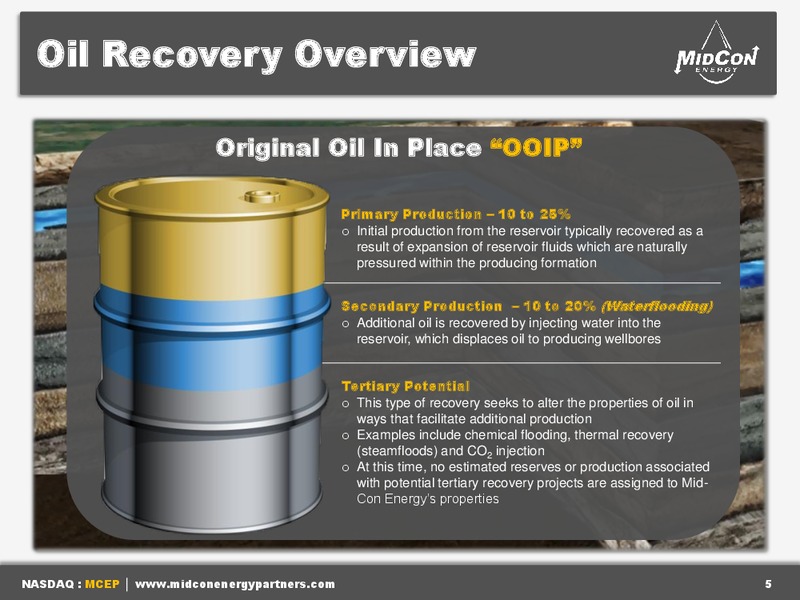 Oil Recovery Overview

MIDCON ENERGY

Original Oil In Place "OOIP"

Primary Production – 10 to 25%
o Initial production from the reservoir typically recovered as a result of expansion of reservoir fluids which are naturally pressured within the producing formation

Secondary Production – 10 to 20% (Waterflooding)
o Additional oil is recovered by injecting water into the reservoir, which displaces oil to producing wellbores

Tertiary Potential
o This type of recovery seeks to alter the properties of oil in ways that facilitate additional production
o Examples include chemical flooding, thermal recovery (steamfloods) and $CO_2$ injection
o At this time, no estimated reserves or production associated with potential tertiary recovery projects are assigned to Mid-Con Energy's properties

NASDAQ : MCEP | www.midconenergypartners.com

5